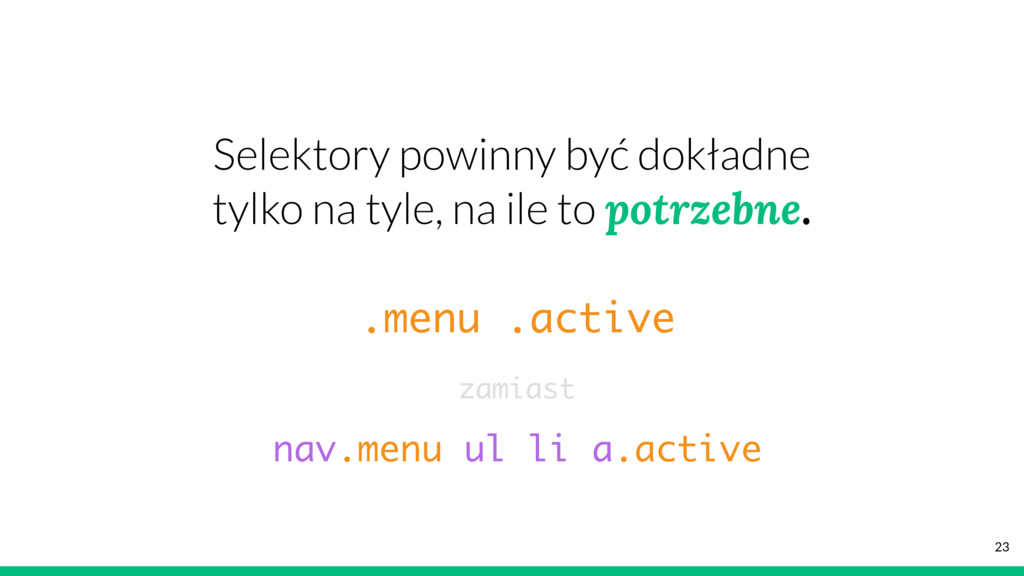 Selektory powinny być dokładne tylko na tyle, na ile to potrzebne.

.menu .active

zamiast

nav.menu ul li a.active

23